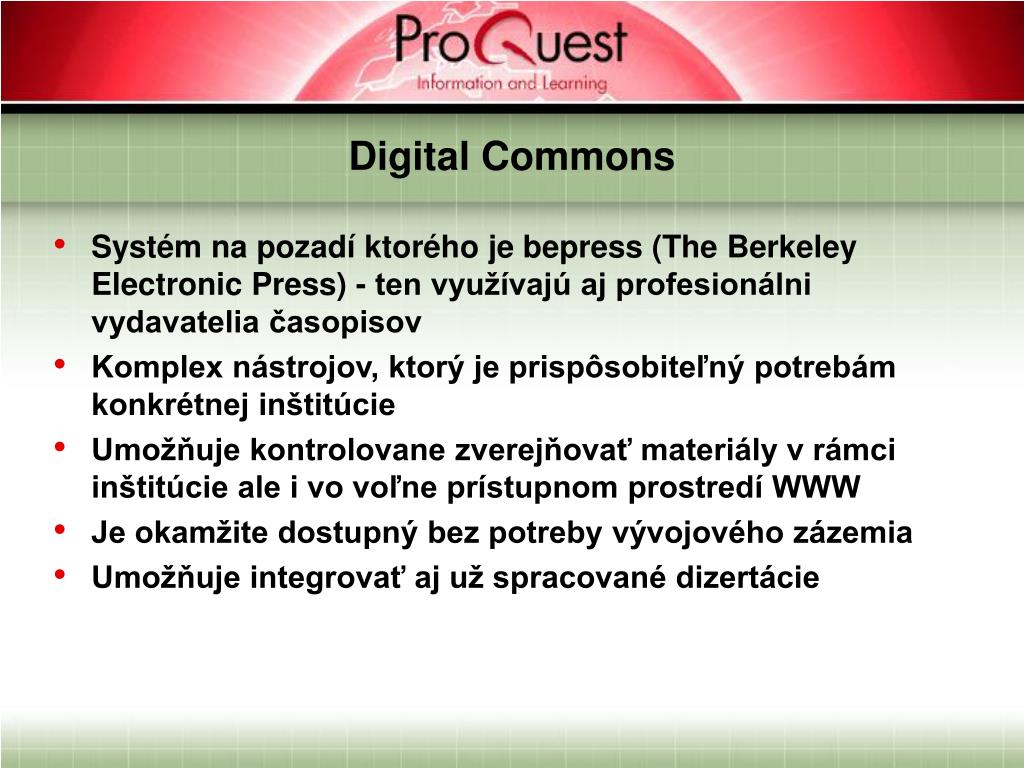 ProQuest
Information and Learning

Digital Commons

• Systém na pozadí ktorého je bepress (The Berkeley Electronic Press) - ten využívajú aj profesionálni vydavatelia časopisov
• Komplex nástrojov, ktorý je prispôsobiteľný potrebám konkrétnej inštitúcie
• Umožňuje kontrolovane zverejňovať materiály v rámci inštitúcie ale i vo voľne prístupnom prostredí WWW
• Je okamžite dostupný bez potreby vývojového zázemia
• Umožňuje integrovať aj už spracované dizertácie